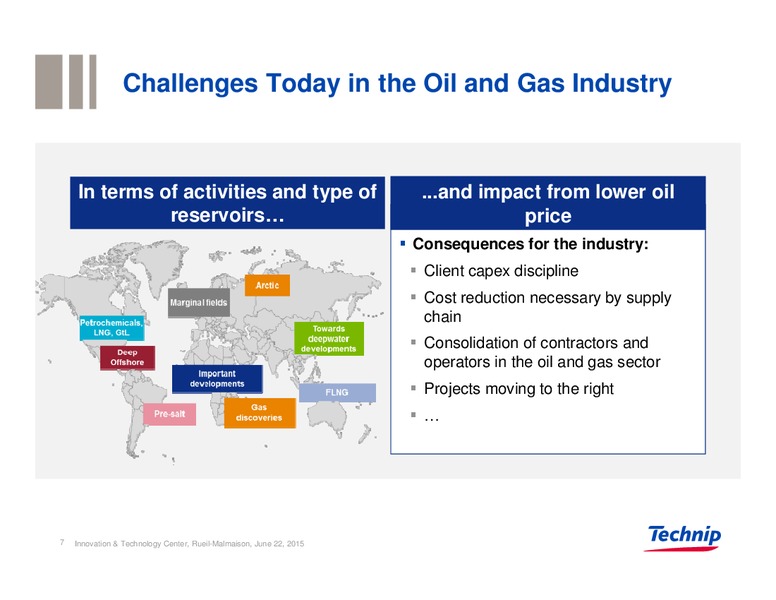 Challenges Today in the Oil and Gas Industry

In terms of activities and type of reservoirs…

Arctic

Marginal fields

Petrochemicals, LNG, GtL

Towards deepwater developments

Deep Offshore

Important developments

FLNG

Pre-salt

Gas discoveries

...and impact from lower oil price

▪ Consequences for the industry:

▪ Client capex discipline

▪ Cost reduction necessary by supply chain

▪ Consolidation of contractors and operators in the oil and gas sector

▪ Projects moving to the right

▪ …

7 Innovation & Technology Center, Rueil-Malmaison, June 22, 2015

Technip